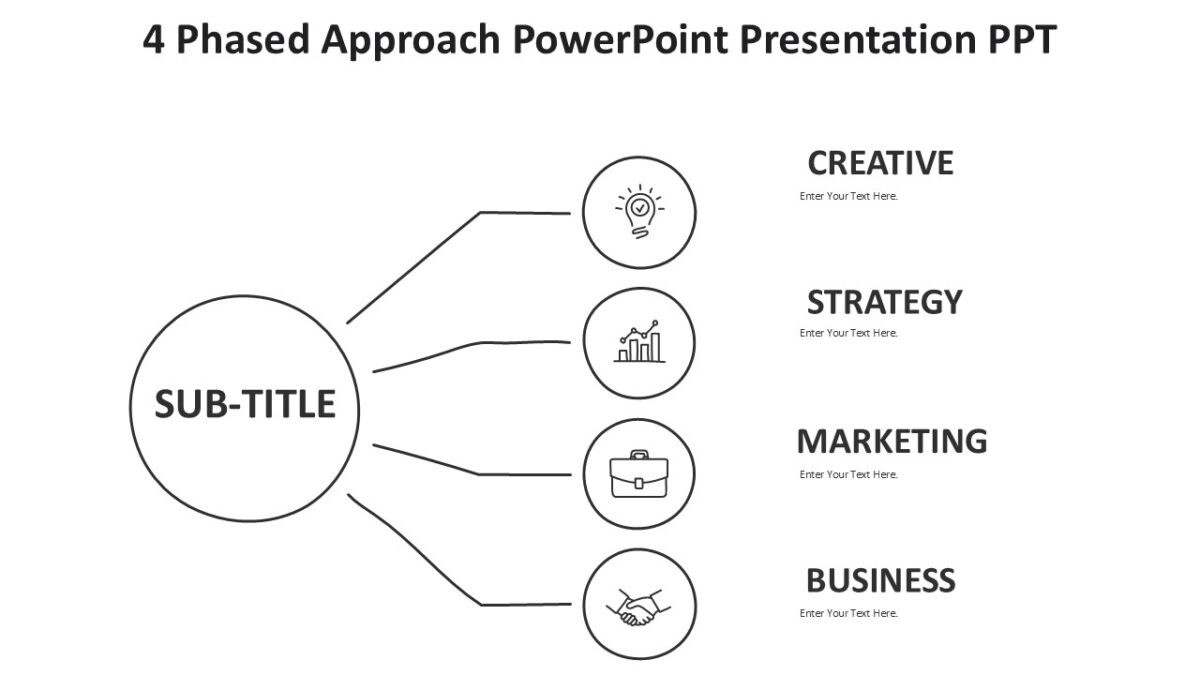 4 Phased Approach PowerPoint Presentation PPT

SUB-TITLE

CREATIVE
Enter Your Text Here.

STRATEGY
Enter Your Text Here.

MARKETING
Enter Your Text Here.

BUSINESS
Enter Your Text Here.